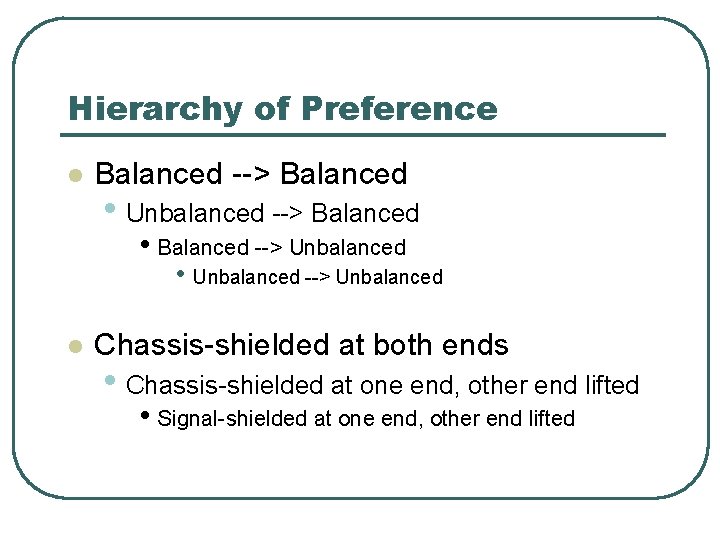 Hierarchy of Preference

- Balanced --> Balanced
  - Unbalanced --> Balanced
    - Balanced --> Unbalanced
      - Unbalanced --> Unbalanced

- Chassis-shielded at both ends
  - Chassis-shielded at one end, other end lifted
    - Signal-shielded at one end, other end lifted